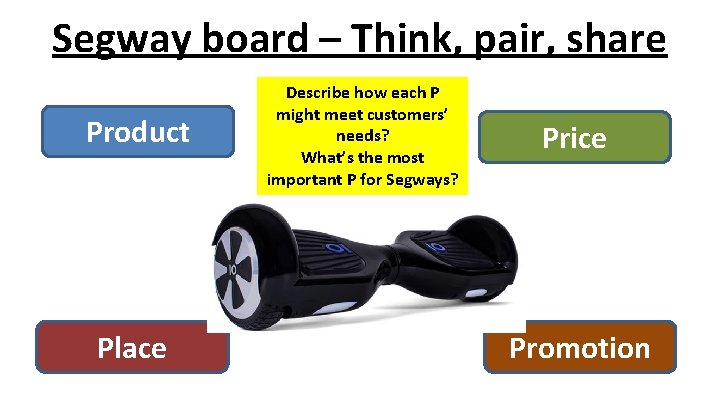 Segway board – Think, pair, share

Product

Describe how each P might meet customers' needs?
What's the most important P for Segways?

Price

Place

Promotion